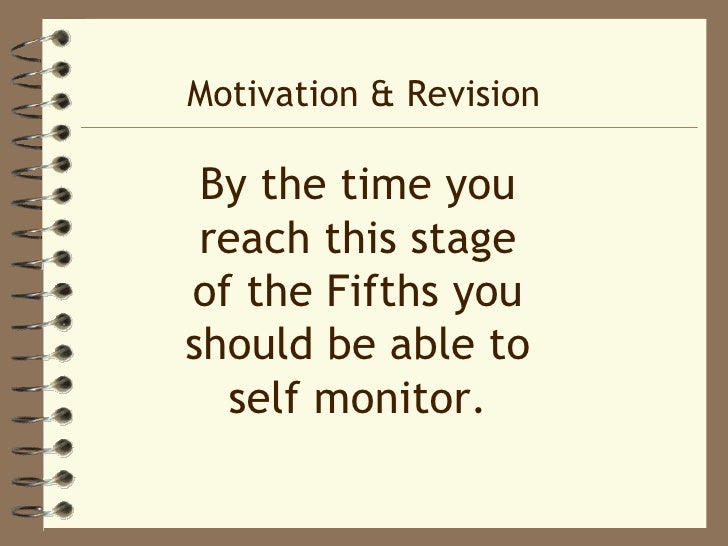 Motivation & Revision

By the time you reach this stage of the Fifths you should be able to self monitor.